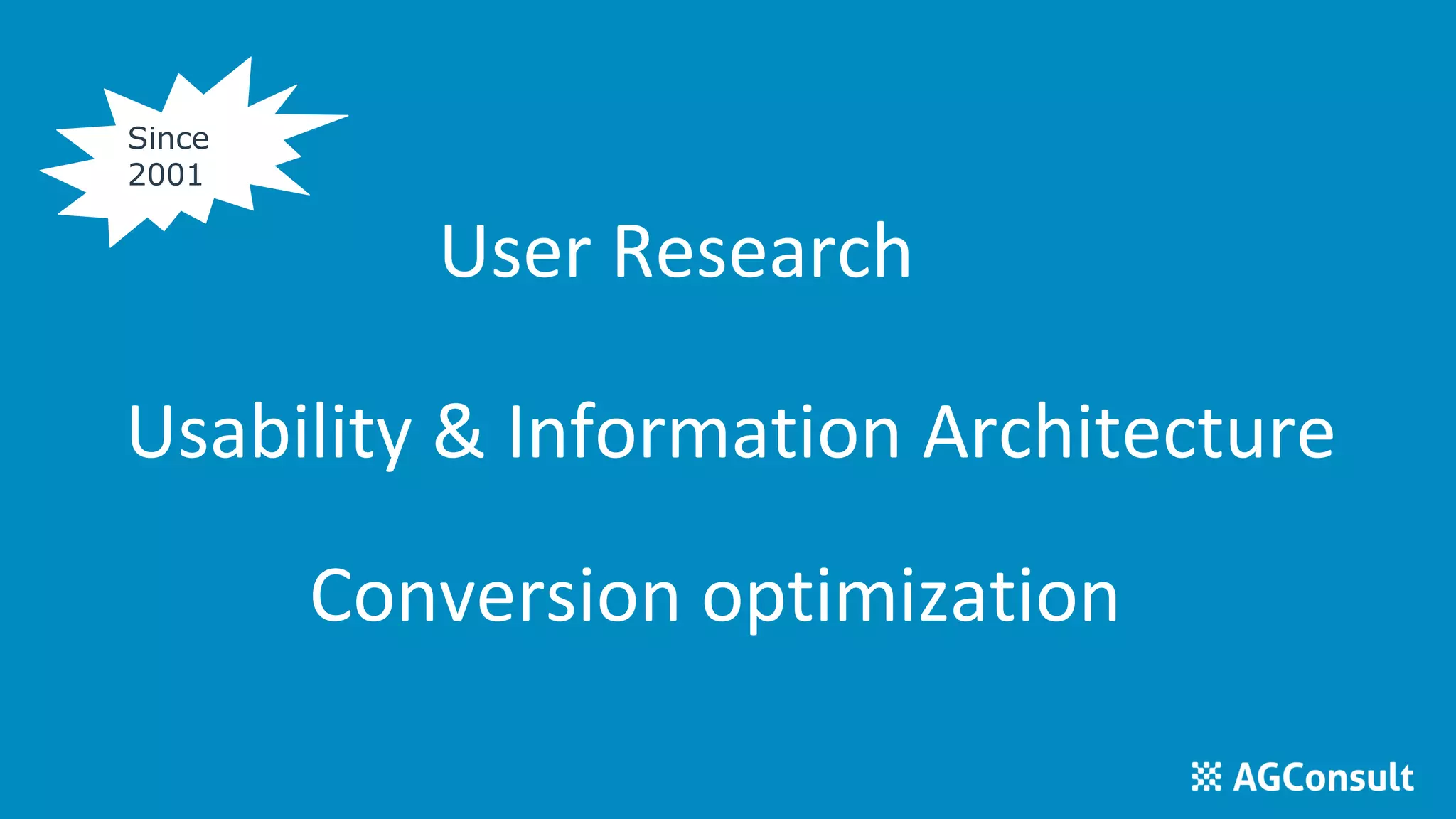 Since 2001

User Research

Usability & Information Architecture

Conversion optimization

AGConsult